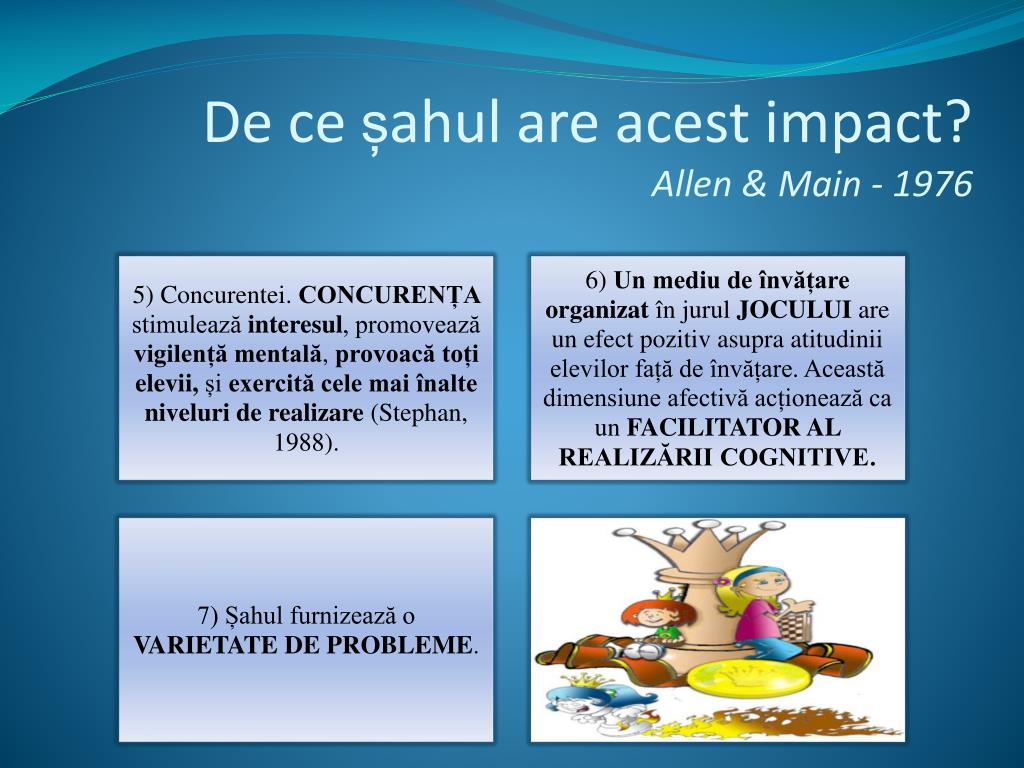 De ce șahul are acest impact?
Allen & Main - 1976

5) Concurentei. CONCURENȚA stimulează interesul, promovează vigilență mentală, provoacă toți elevii, și exercită cele mai înalte niveluri de realizare (Stephan, 1988).

6) Un mediu de învățare organizat în jurul JOCULUI are un efect pozitiv asupra atitudinii elevilor față de învățare. Această dimensiune afectivă acționează ca un FACILITATOR AL REALIZĂRII COGNITIVE.

7) Șahul furnizează o VARIETATE DE PROBLEME.